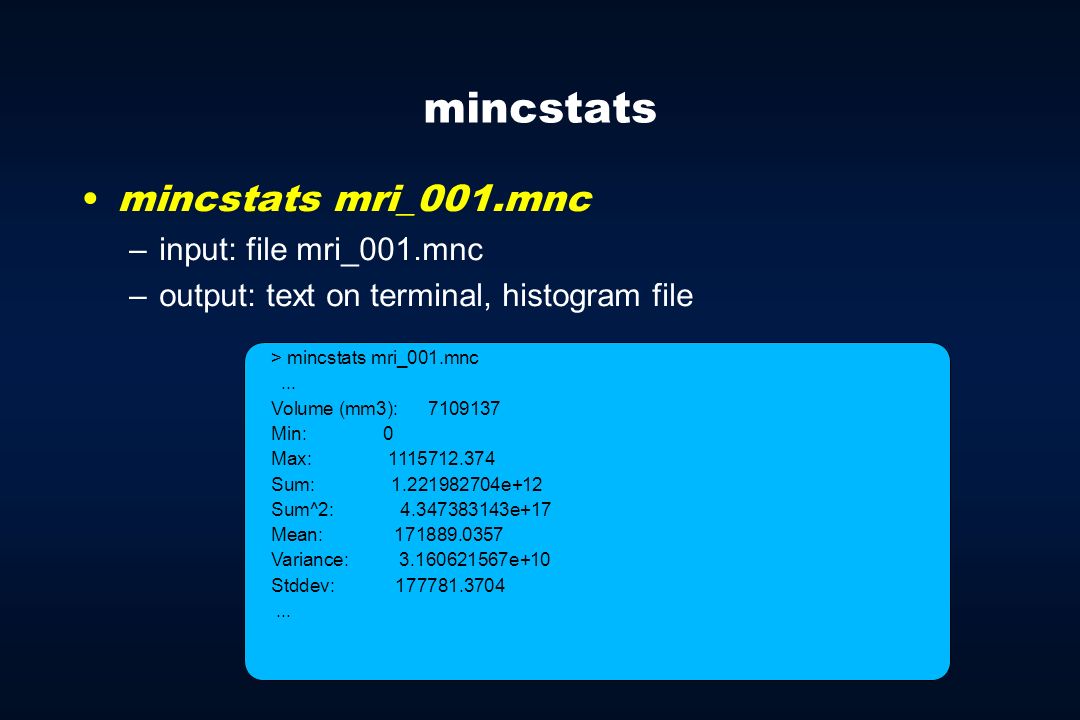 mincstats

• mincstats mri_001.mnc
– input: file mri_001.mnc
– output: text on terminal, histogram file

> mincstats mri_001.mnc
...
Volume (mm3): 7109137
Min: 0
Max: 1115712.374
Sum: 1.221982704e+12
Sum^2: 4.347383143e+17
Mean: 171889.0357
Variance: 3.160621567e+10
Stddev: 177781.3704
...